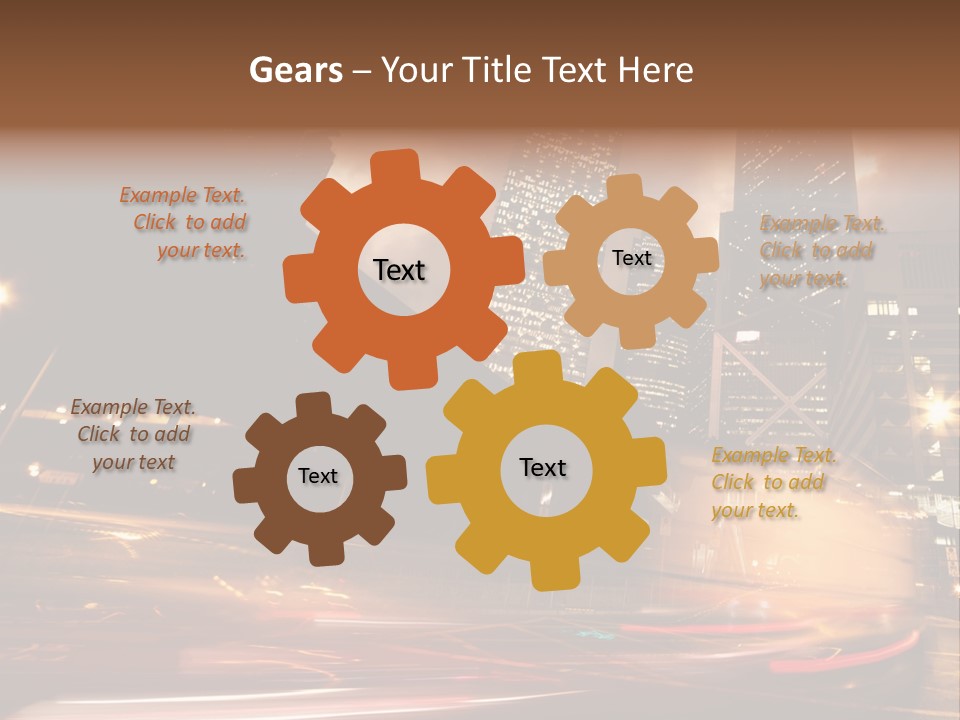 Gears – Your Title Text Here

Example Text. Click to add your text.

Text

Text

Example Text. Click to add your text.

Example Text. Click to add your text

Text

Text

Example Text. Click to add your text.